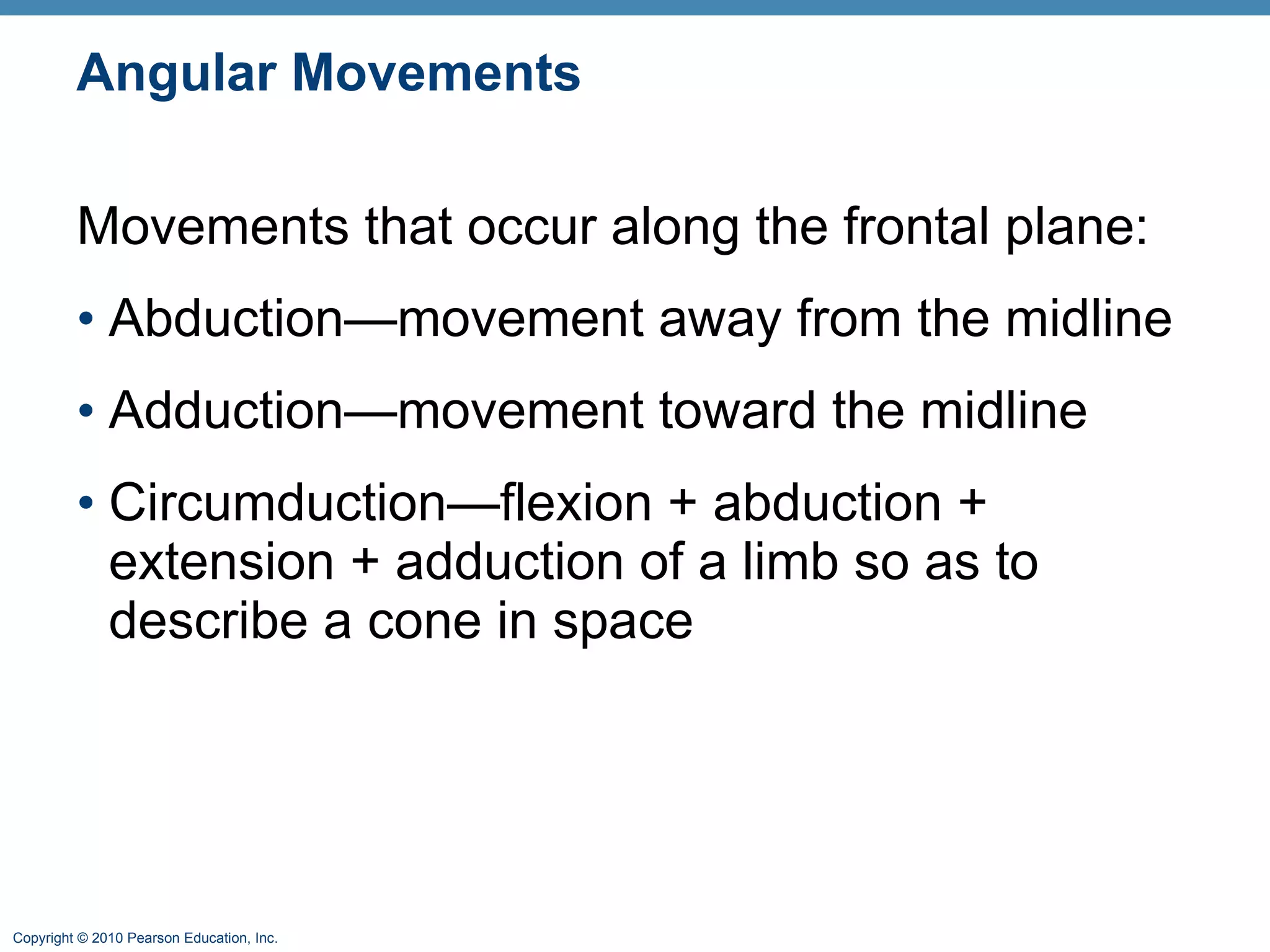 Angular Movements

Movements that occur along the frontal plane:

• Abduction—movement away from the midline

• Adduction—movement toward the midline

• Circumduction—flexion + abduction + extension + adduction of a limb so as to describe a cone in space

Copyright © 2010 Pearson Education, Inc.